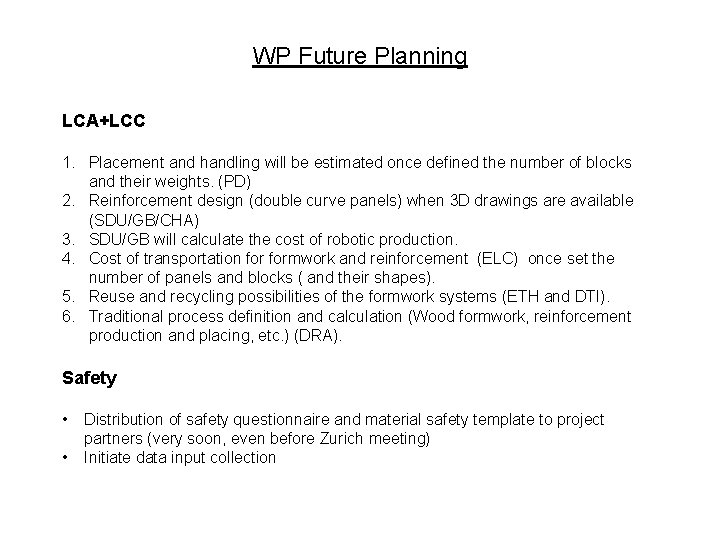 WP Future Planning

LCA+LCC

1. Placement and handling will be estimated once defined the number of blocks and their weights. (PD)
2. Reinforcement design (double curve panels) when 3D drawings are available (SDU/GB/CHA)
3. SDU/GB will calculate the cost of robotic production.
4. Cost of transportation for formwork and reinforcement (ELC) once set the number of panels and blocks ( and their shapes).
5. Reuse and recycling possibilities of the formwork systems (ETH and DTI).
6. Traditional process definition and calculation (Wood formwork, reinforcement production and placing, etc.) (DRA).

Safety

• Distribution of safety questionnaire and material safety template to project partners (very soon, even before Zurich meeting)
• Initiate data input collection